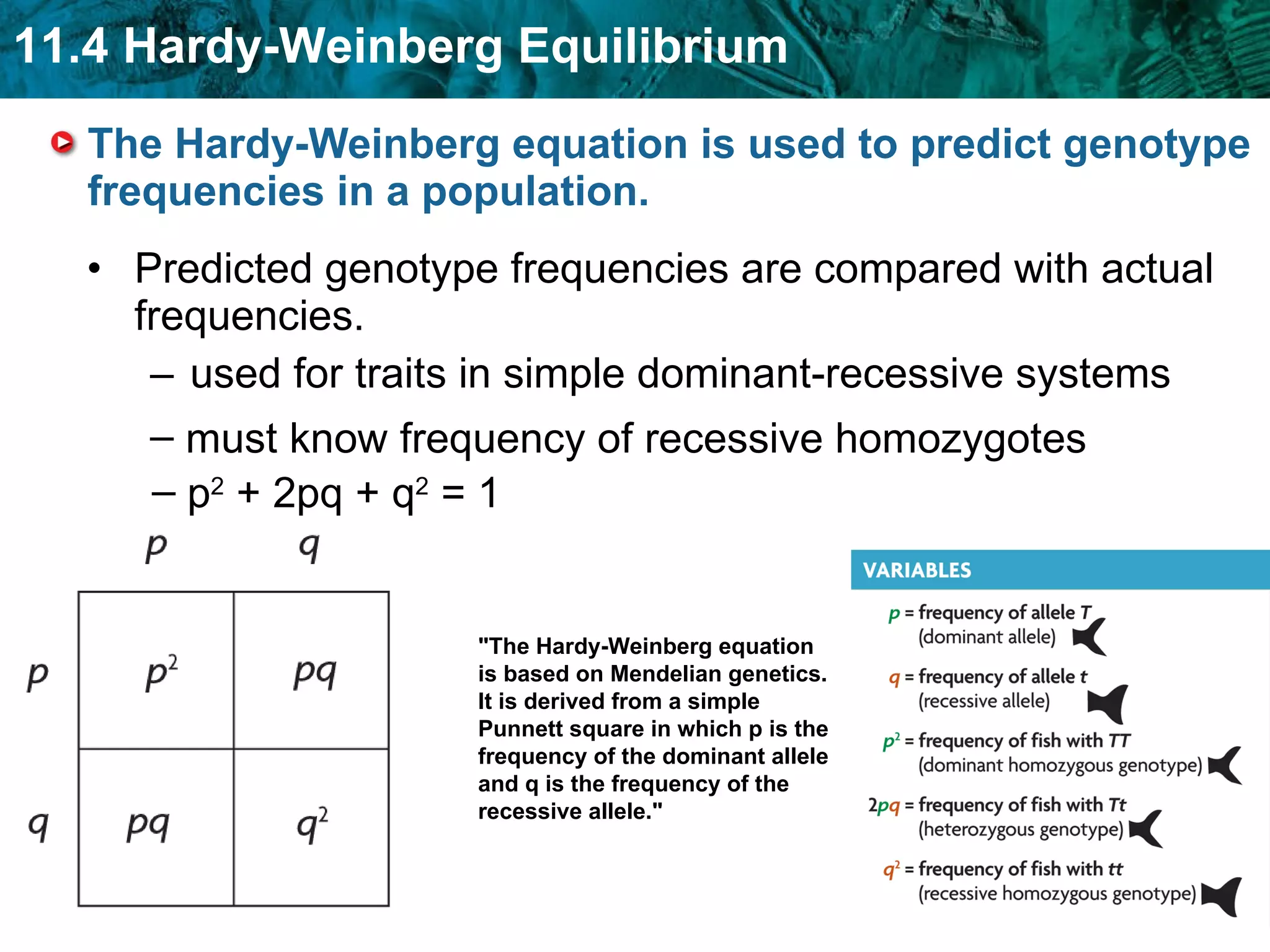 11.4 Hardy-Weinberg Equilibrium

The Hardy-Weinberg equation is used to predict genotype frequencies in a population.

• Predicted genotype frequencies are compared with actual frequencies.
– used for traits in simple dominant-recessive systems
– must know frequency of recessive homozygotes
– $p^2 + 2pq + q^2 = 1$

|   | $p$ | $q$ |
|---|---|---|
| $p$ | $p^2$ | $pq$ |
| $q$ | $pq$ | $q^2$ |

"The Hardy-Weinberg equation is based on Mendelian genetics. It is derived from a simple Punnett square in which p is the frequency of the dominant allele and q is the frequency of the recessive allele."

VARIABLES
$p$ = frequency of allele $T$ (dominant allele)
$q$ = frequency of allele $t$ (recessive allele)
$p^2$ = frequency of fish with $TT$ (dominant homozygous genotype)
$2pq$ = frequency of fish with $Tt$ (heterozygous genotype)
$q^2$ = frequency of fish with $tt$ (recessive homozygous genotype)